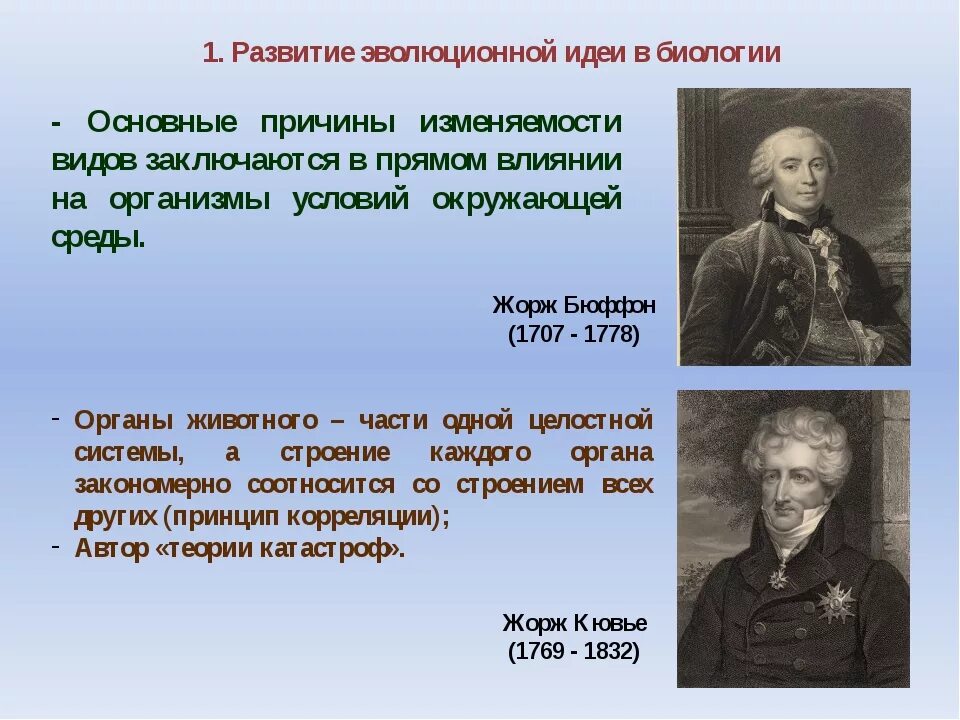 1. Развитие эволюционной идеи в биологии

- Основные причины изменяемости видов заключаются в прямом влиянии на организмы условий окружающей среды.

Жорж Бюффон
(1707 - 1778)

- Органы животного – части одной целостной системы, а строение каждого органа закономерно соотносится со строением всех других (принцип корреляции);
- Автор «теории катастроф».

Жорж Кювье
(1769 - 1832)